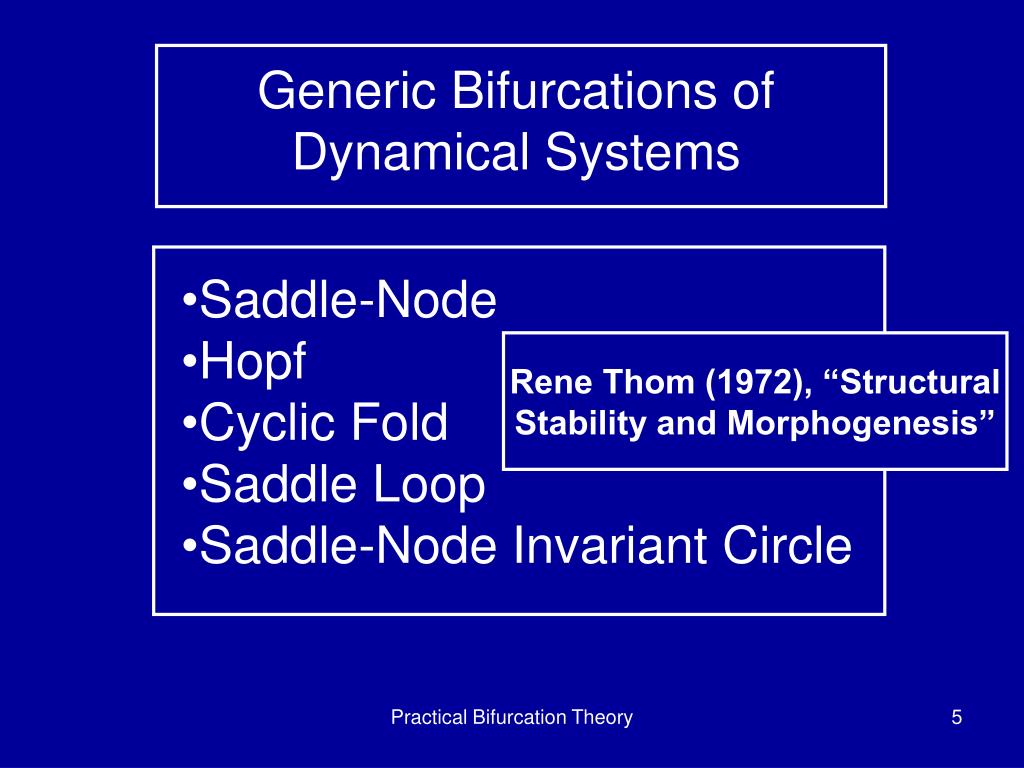 Generic Bifurcations of Dynamical Systems

•Saddle-Node
•Hopf
•Cyclic Fold
•Saddle Loop
•Saddle-Node Invariant Circle

Rene Thom (1972), “Structural Stability and Morphogenesis”

Practical Bifurcation Theory

5